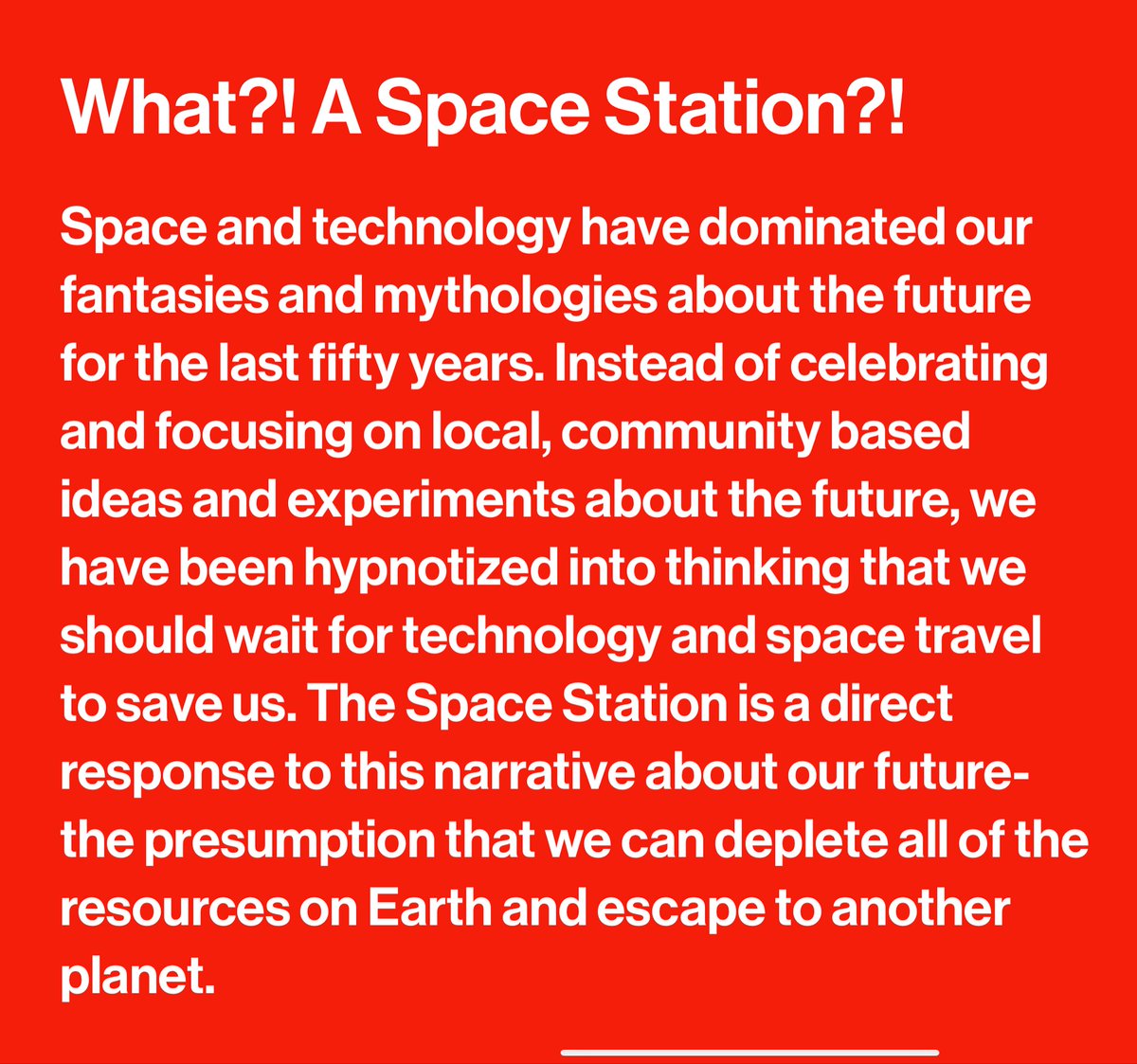 What?! A Space Station?!

Space and technology have dominated our fantasies and mythologies about the future for the last fifty years. Instead of celebrating and focusing on local, community based ideas and experiments about the future, we have been hypnotized into thinking that we should wait for technology and space travel to save us. The Space Station is a direct response to this narrative about our future- the presumption that we can deplete all of the resources on Earth and escape to another planet.